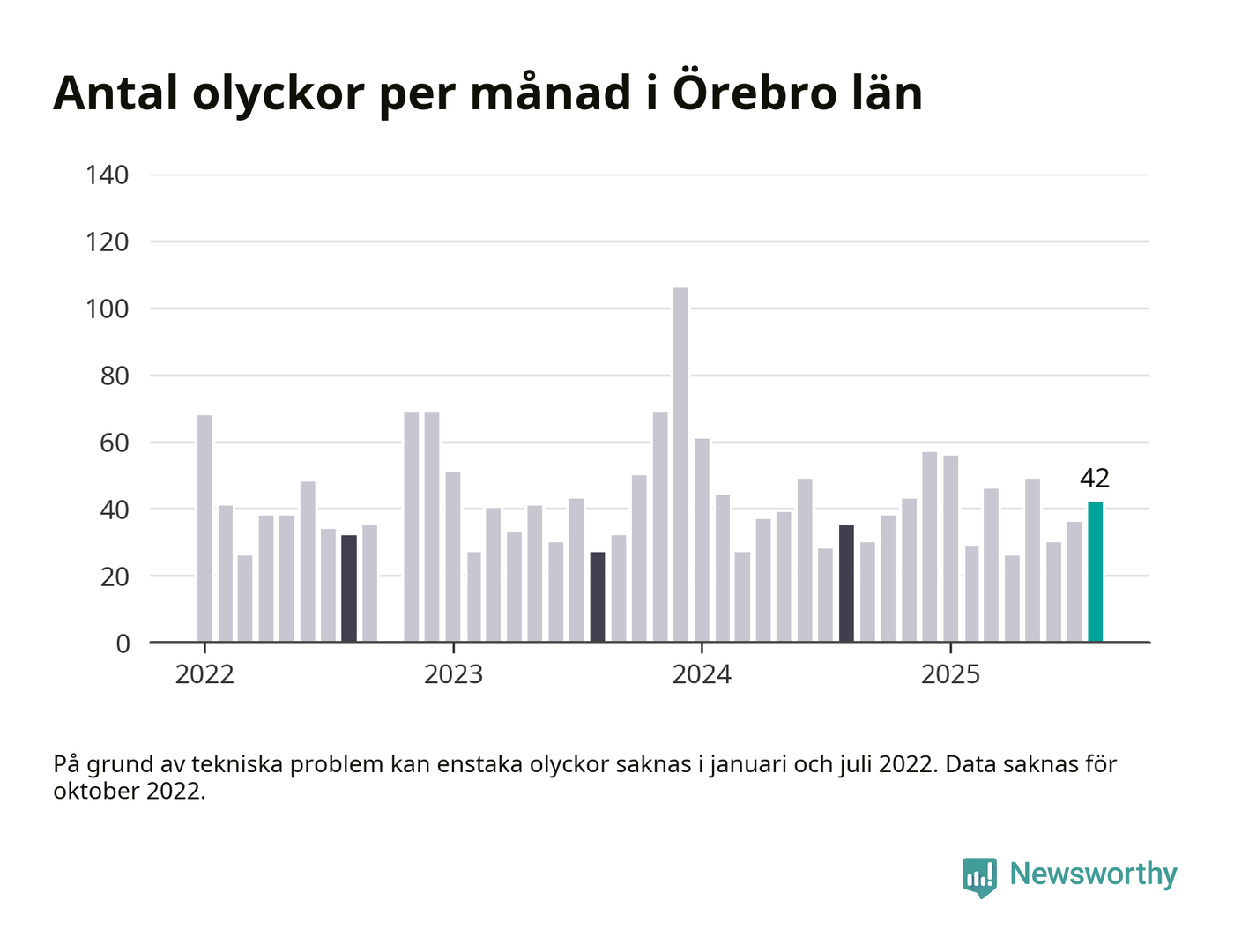 Antal olyckor per månad i Örebro län

140
120
100
80
60
40
20
0

42

2022
2023
2024
2025

På grund av tekniska problem kan enstaka olyckor saknas i januari och juli 2022. Data saknas för oktober 2022.

Newsworthy